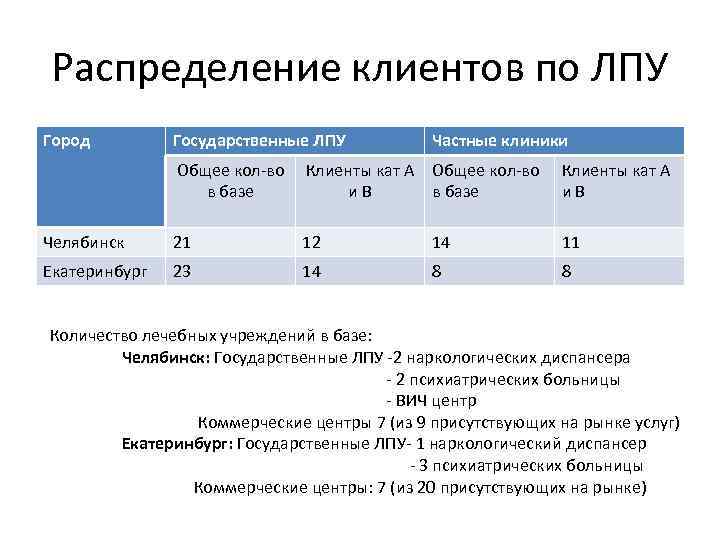 Распределение клиентов по ЛПУ

| Город | Государственные ЛПУ | | Частные клиники | |
|---|---|---|---|---|
| | Общее кол-во в базе | Клиенты кат А и В | Общее кол-во в базе | Клиенты кат А и В |
| Челябинск | 21 | 12 | 14 | 11 |
| Екатеринбург | 23 | 14 | 8 | 8 |

Количество лечебных учреждений в базе:
Челябинск: Государственные ЛПУ -2 наркологических диспансера
- 2 психиатрических больницы
- ВИЧ центр
Коммерческие центры 7 (из 9 присутствующих на рынке услуг)
Екатеринбург: Государственные ЛПУ- 1 наркологический диспансер
- 3 психиатрических больницы
Коммерческие центры: 7 (из 20 присутствующих на рынке)